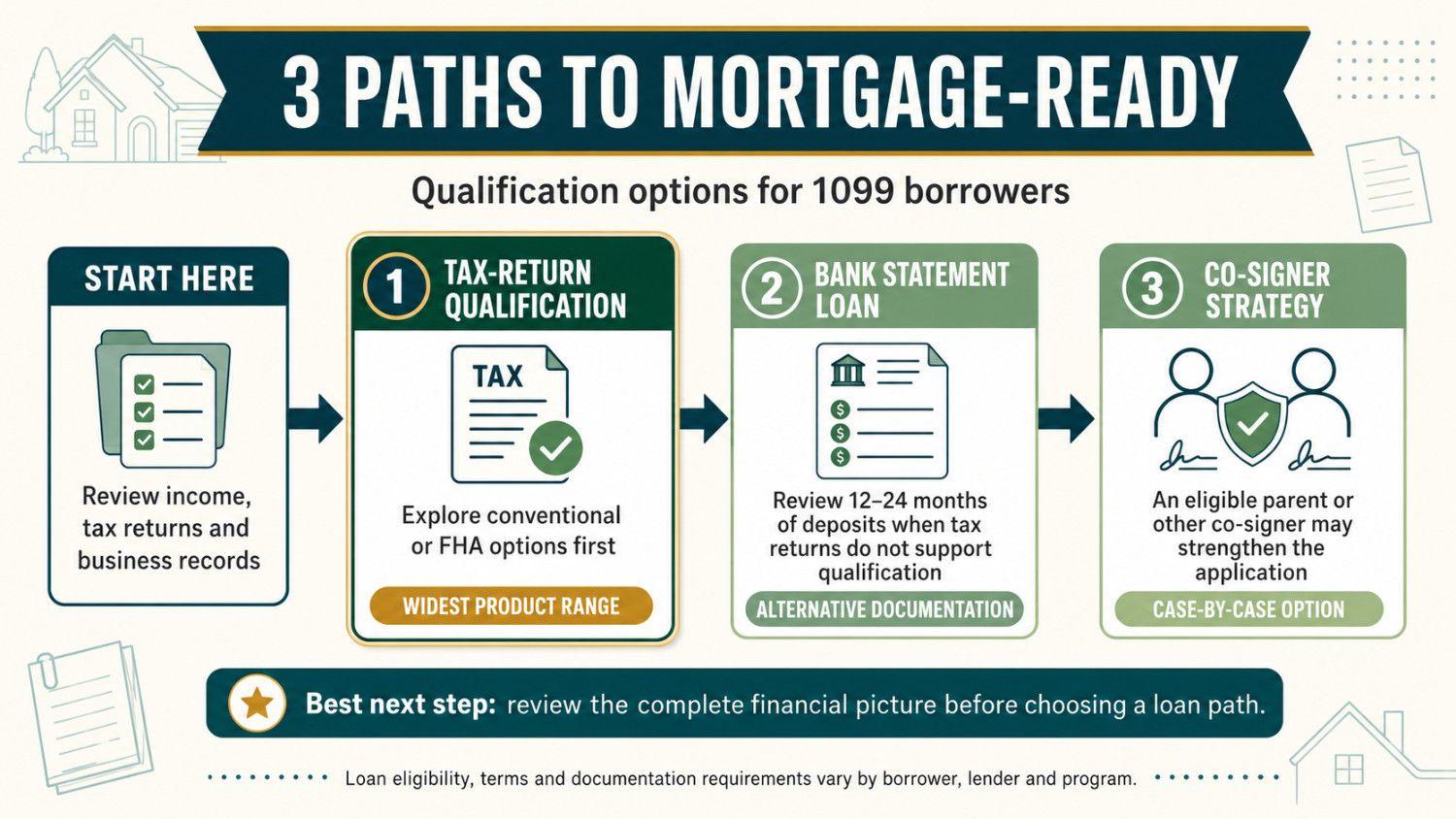 3 PATHS TO MORTGAGE-READY

Qualification options for 1099 borrowers

START HERE

Review income, tax returns and business records

1 TAX-RETURN QUALIFICATION

TAX

Explore conventional or FHA options first

WIDEST PRODUCT RANGE

2 BANK STATEMENT LOAN

Review 12–24 months of deposits when tax returns do not support qualification

ALTERNATIVE DOCUMENTATION

3 CO-SIGNER STRATEGY

An eligible parent or other co-signer may strengthen the application

CASE-BY-CASE OPTION

Best next step: review the complete financial picture before choosing a loan path.

Loan eligibility, terms and documentation requirements vary by borrower, lender and program.